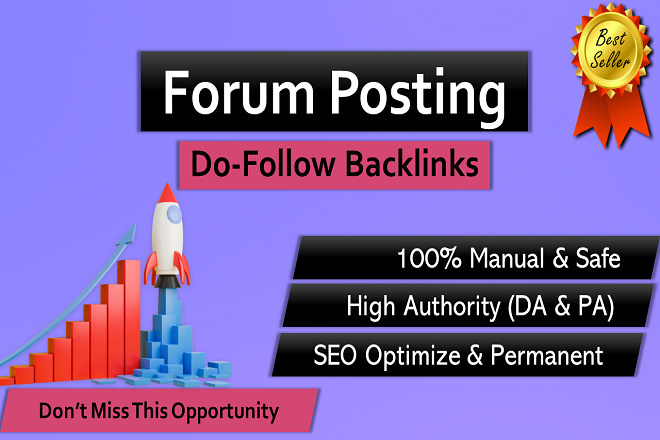 Best Seller

Forum Posting

Do-Follow Backlinks

100% Manual & Safe

High Authority (DA & PA)

SEO Optimize & Permanent

Don't Miss This Opportunity